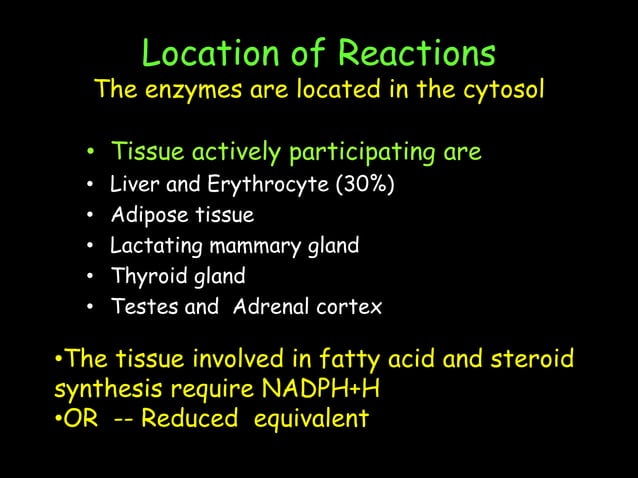 Location of Reactions
The enzymes are located in the cytosol

• Tissue actively participating are
• Liver and Erythrocyte (30%)
• Adipose tissue
• Lactating mammary gland
• Thyroid gland
• Testes and Adrenal cortex

•The tissue involved in fatty acid and steroid synthesis require NADPH+H
•OR -- Reduced equivalent